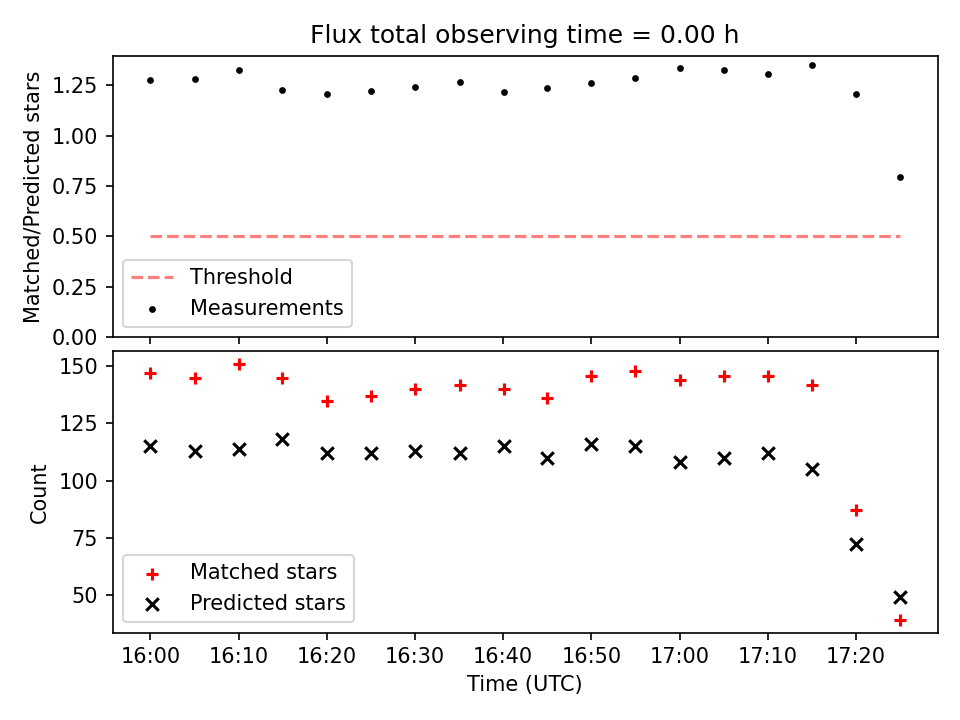 Flux total observing time = 0.00 h

Matched/Predicted stars

1.25
1.00
0.75
0.50
0.25
0.00

Threshold
Measurements

Count

150
125
100
75
50

Matched stars
Predicted stars

16:00 16:10 16:20 16:30 16:40 16:50 17:00 17:10 17:20

Time (UTC)